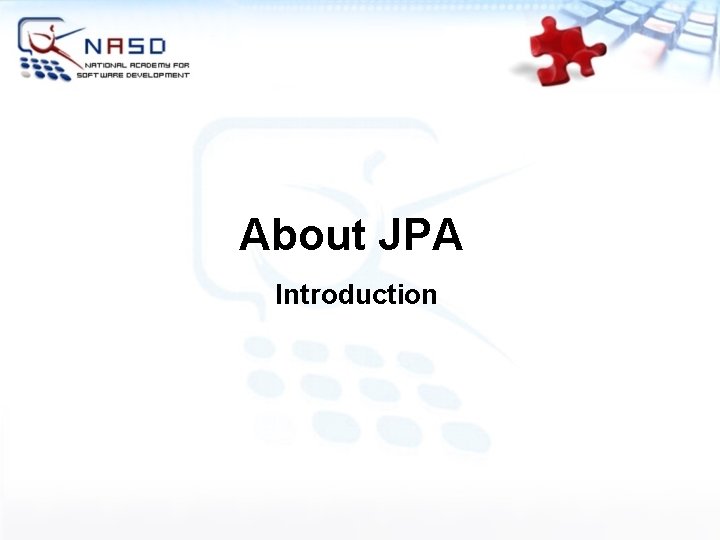 NASD
NATIONAL ACADEMY FOR SOFTWARE DEVELOPMENT

About JPA

Introduction